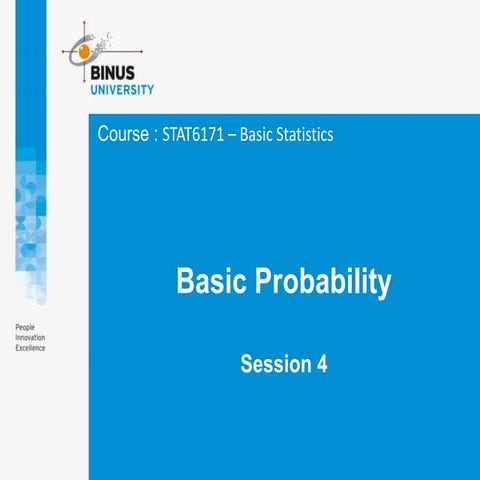 BINUS
UNIVERSITY

Course : STAT6171 – Basic Statistics

Basic Probability

Session 4

People
Innovation
Excellence